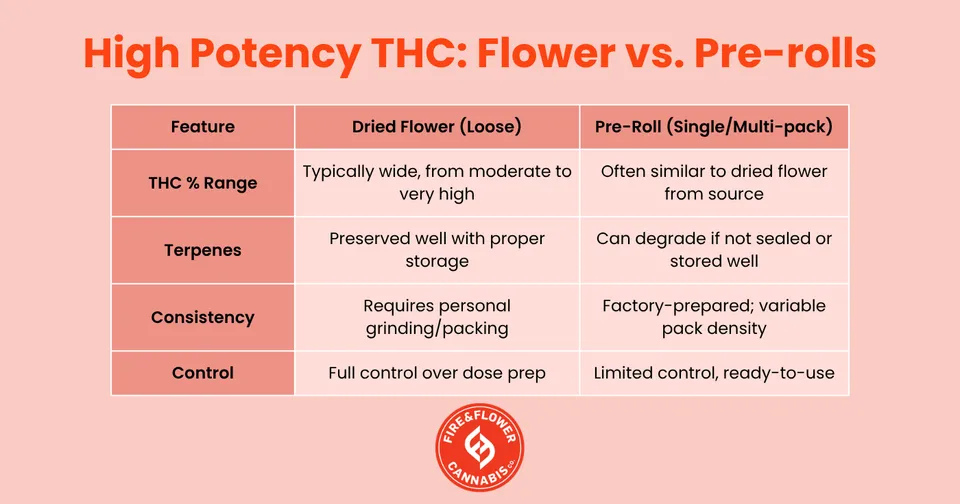 High Potency THC: Flower vs. Pre-rolls

| Feature | Dried Flower (Loose) | Pre-Roll (Single/Multi-pack) |
|---|---|---|
| THC % Range | Typically wide, from moderate to very high | Often similar to dried flower from source |
| Terpenes | Preserved well with proper storage | Can degrade if not sealed or stored well |
| Consistency | Requires personal grinding/packing | Factory-prepared; variable pack density |
| Control | Full control over dose prep | Limited control, ready-to-use |

FIRE&FLOWER CANNABIS CO